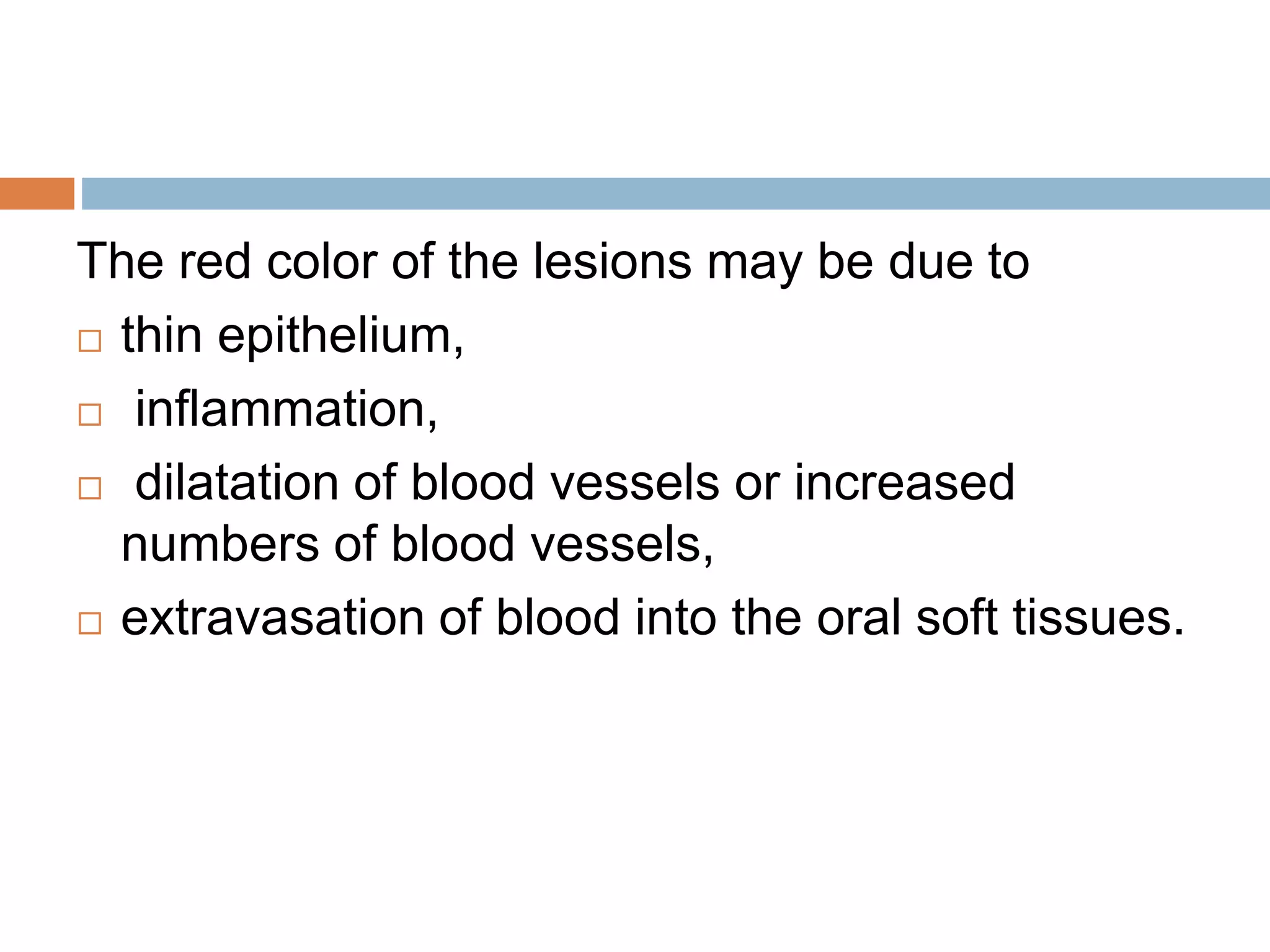 The red color of the lesions may be due to

□ thin epithelium,
□ inflammation,
□ dilatation of blood vessels or increased numbers of blood vessels,
□ extravasation of blood into the oral soft tissues.